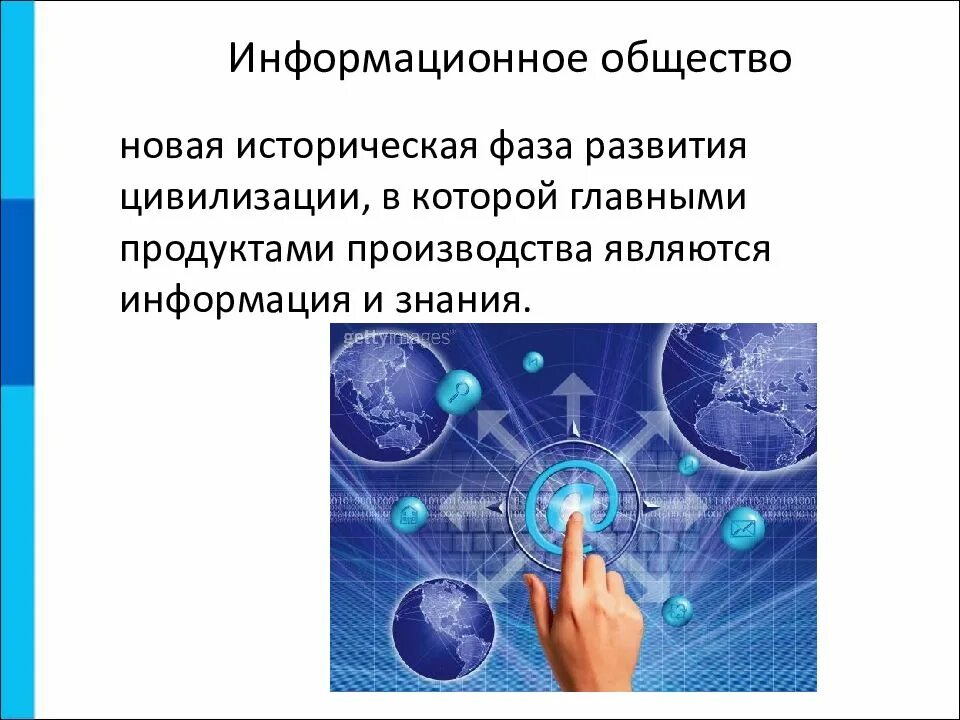 Информационное общество

новая историческая фаза развития цивилизации, в которой главными продуктами производства являются информация и знания.

gettyimages